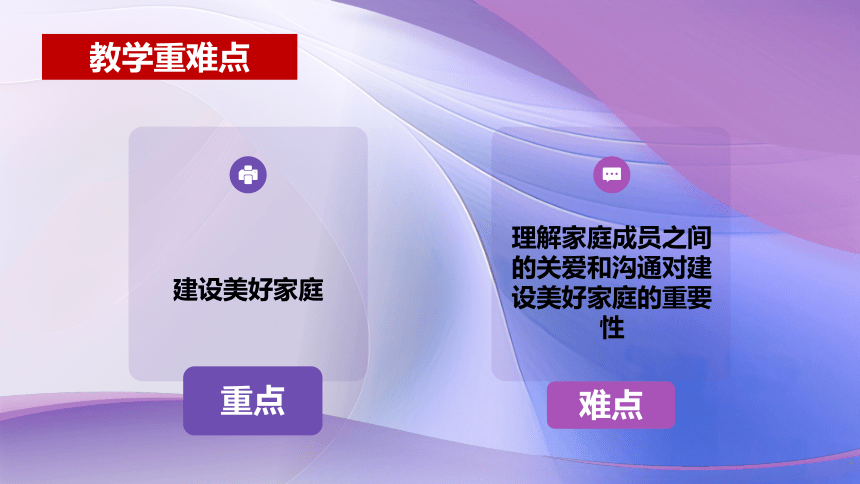 教学重难点

建设美好家庭

重点

理解家庭成员之间的关爱和沟通对建设美好家庭的重要性

难点